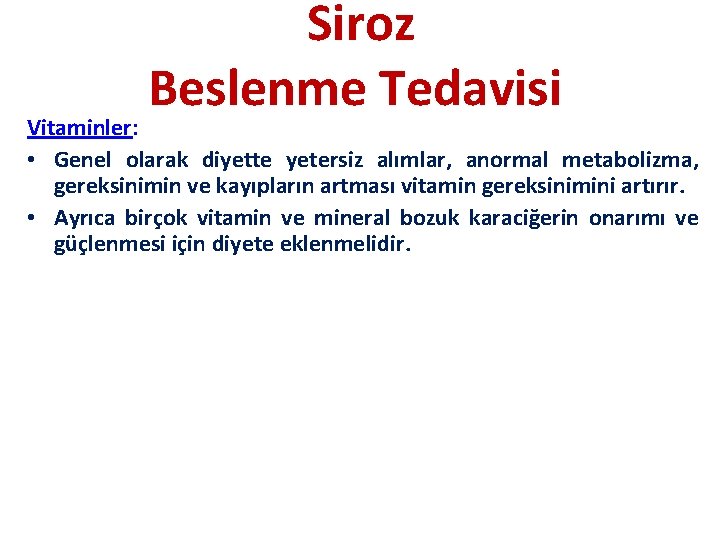 Siroz
Beslenme Tedavisi

Vitaminler:

• Genel olarak diyette yetersiz alımlar, anormal metabolizma, gereksinimin ve kayıpların artması vitamin gereksinimini artırır.
• Ayrıca birçok vitamin ve mineral bozuk karaciğerin onarımı ve güçlenmesi için diyete eklenmelidir.